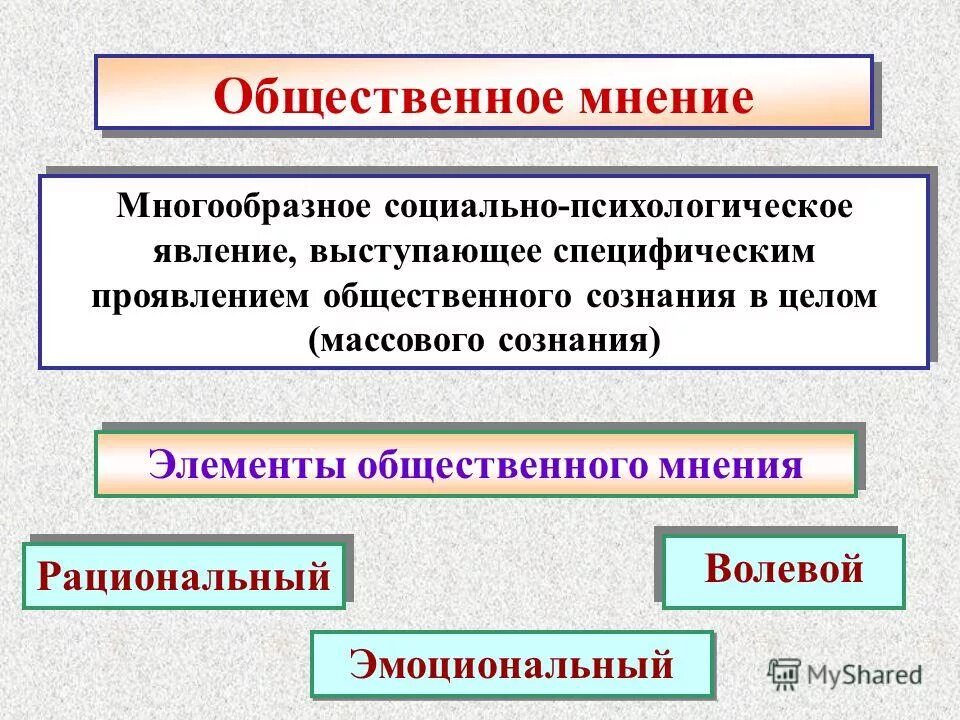 Общественное мнение

Многообразное социально-психологическое явление, выступающее специфическим проявлением общественного сознания в целом (массового сознания)

Элементы общественного мнения

Рациональный

Волевой

Эмоциональный

MyShared